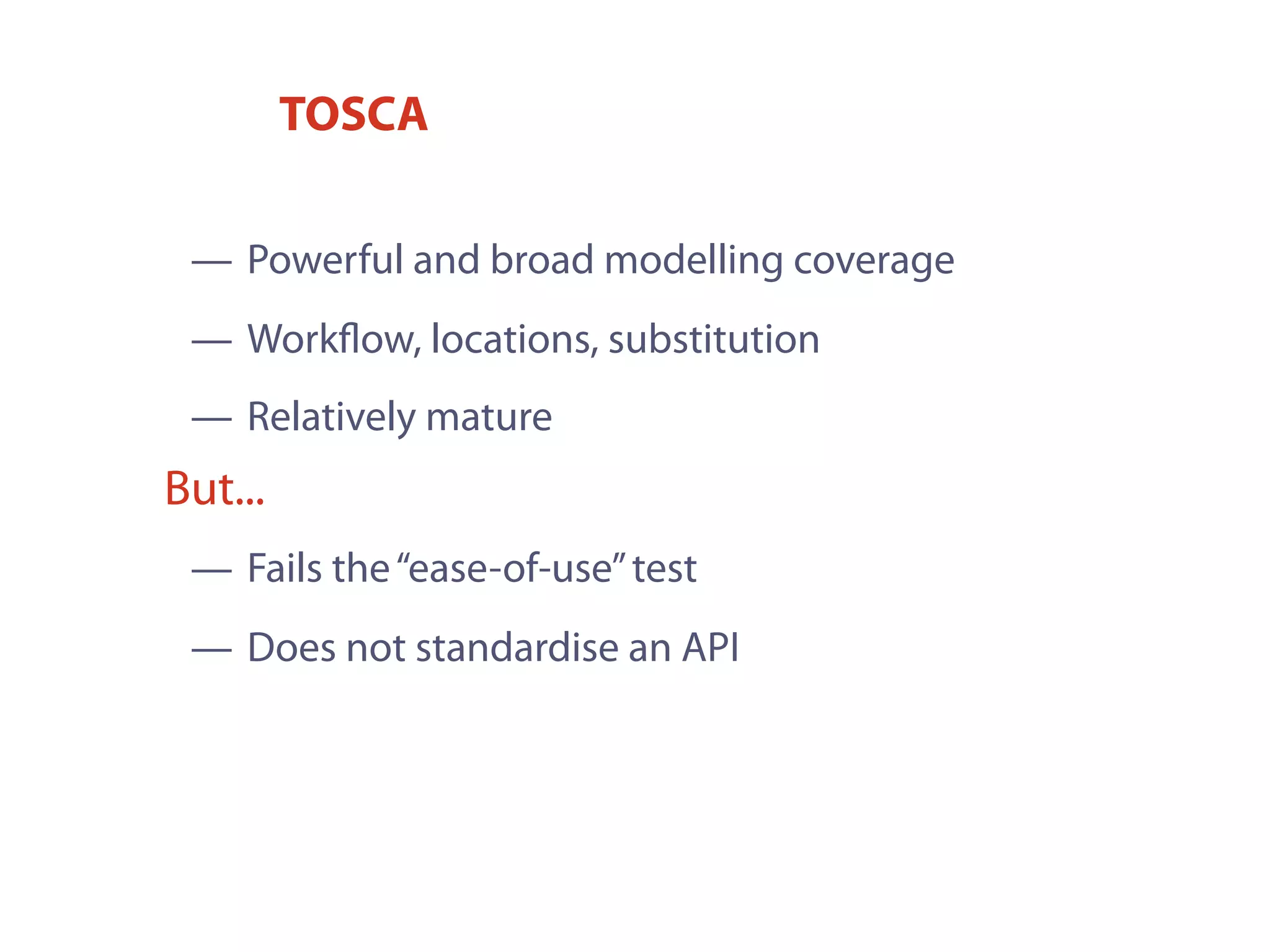 TOSCA

— Powerful and broad modelling coverage

— Workflow, locations, substitution

— Relatively mature

But...

— Fails the “ease-of-use” test

— Does not standardise an API